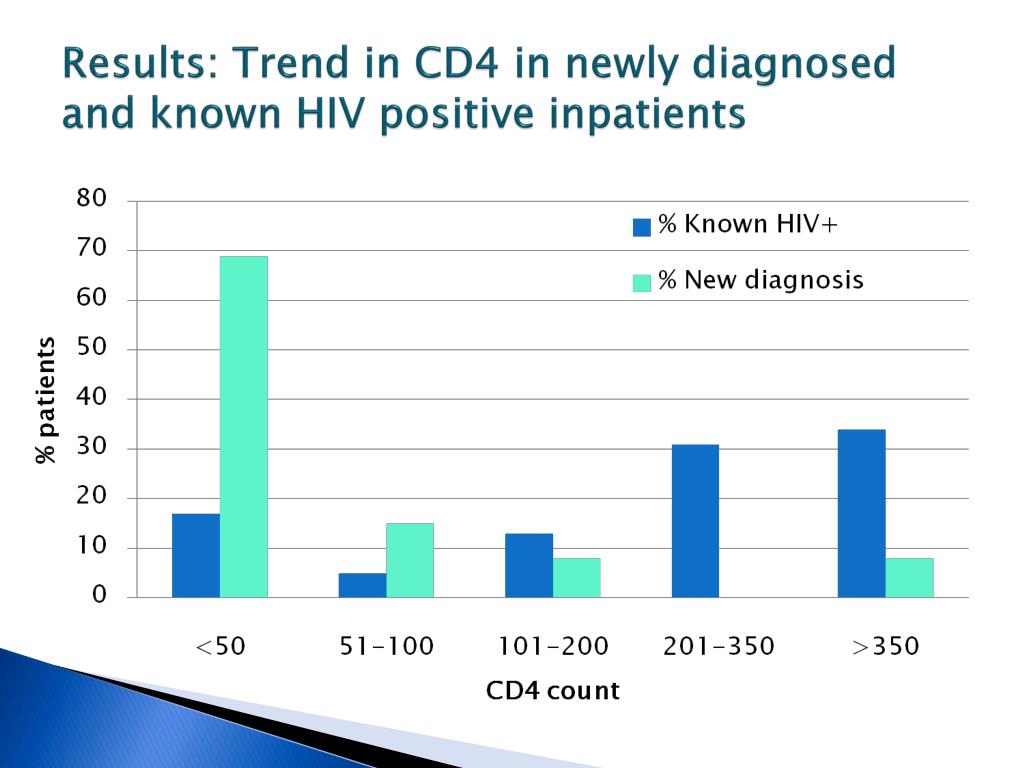 Results: Trend in CD4 in newly diagnosed and known HIV positive inpatients

80
70
60
50
40
30
20
10
0

% patients

% Known HIV+
% New diagnosis

<50
51-100
101-200
201-350
>350

CD4 count